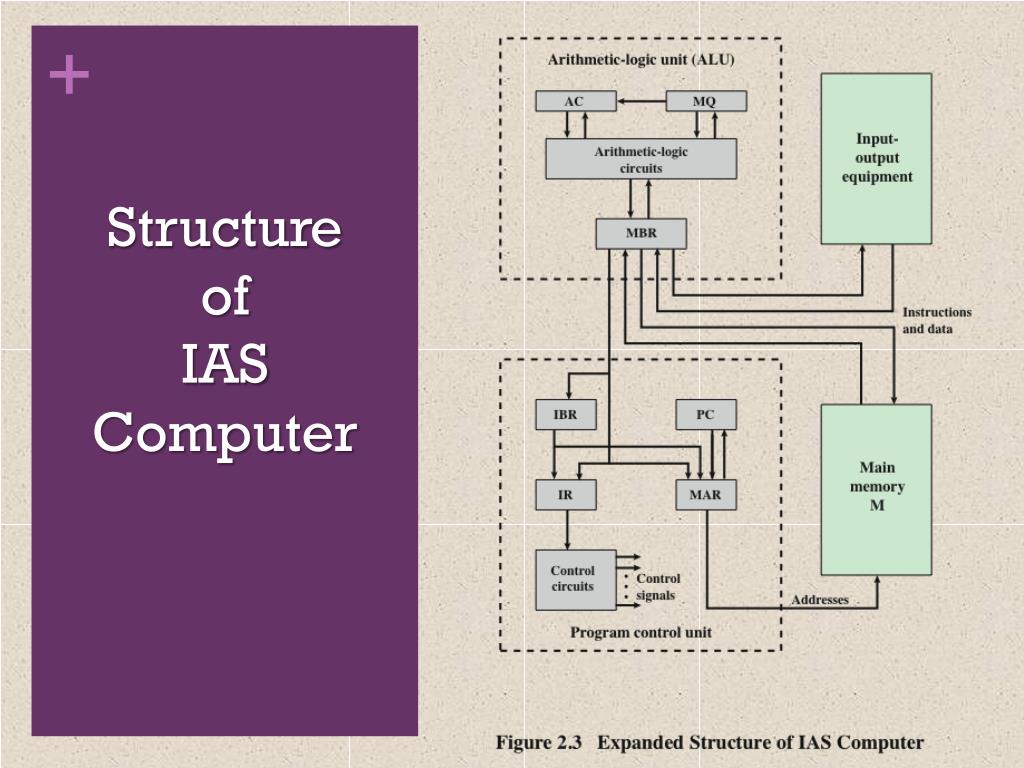 +

Structure of IAS Computer

Arithmetic-logic unit (ALU)

AC

MQ

Arithmetic-logic circuits

MBR

Input-output equipment

Instructions and data

IBR

PC

IR

MAR

Main memory M

Control circuits

Control signals

Addresses

Program control unit

Figure 2.3 Expanded Structure of IAS Computer